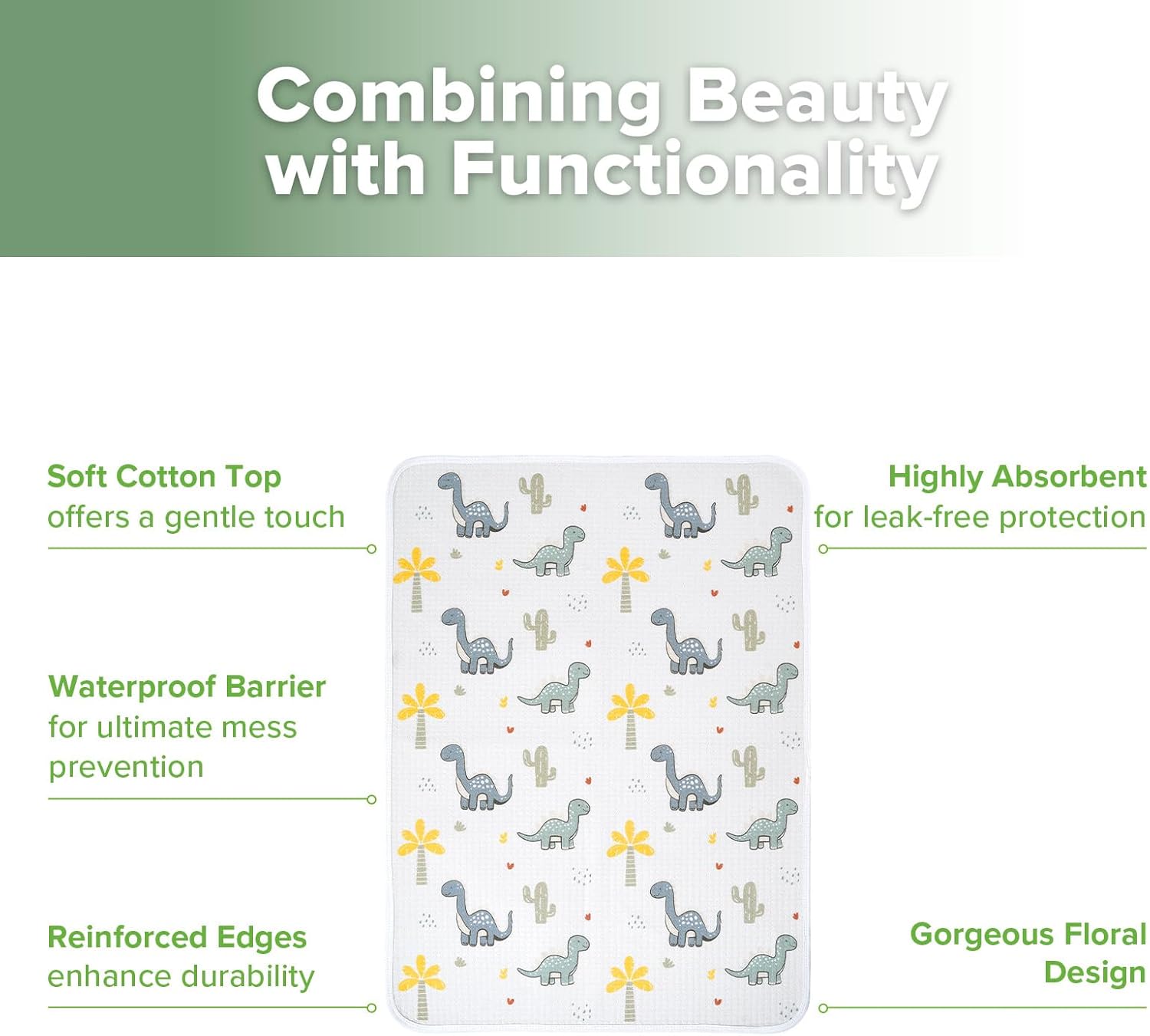 Combining Beauty with Functionality

Soft Cotton Top
offers a gentle touch

Waterproof Barrier
for ultimate mess prevention

Reinforced Edges
enhance durability

Highly Absorbent
for leak-free protection

Gorgeous Floral Design